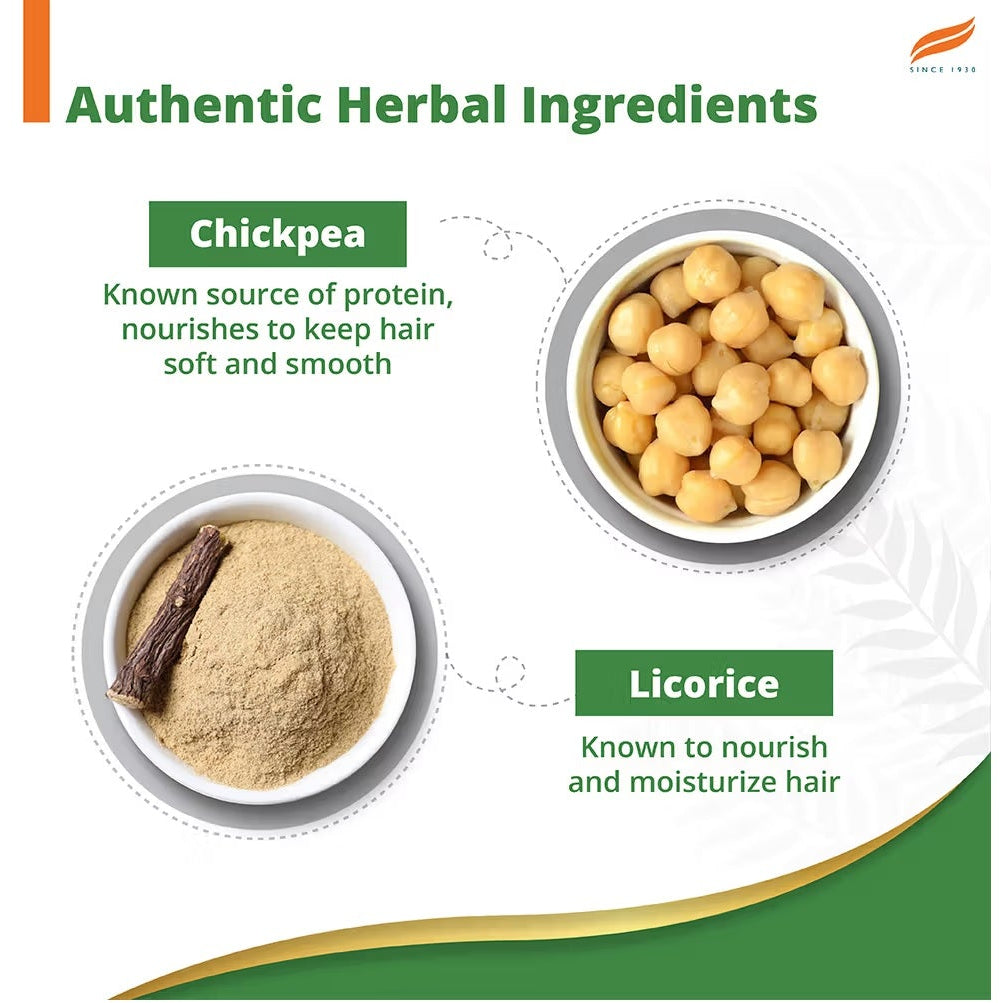 SINCE 1930

Authentic Herbal Ingredients

Chickpea

Known source of protein, nourishes to keep hair soft and smooth

Licorice

Known to nourish and moisturize hair